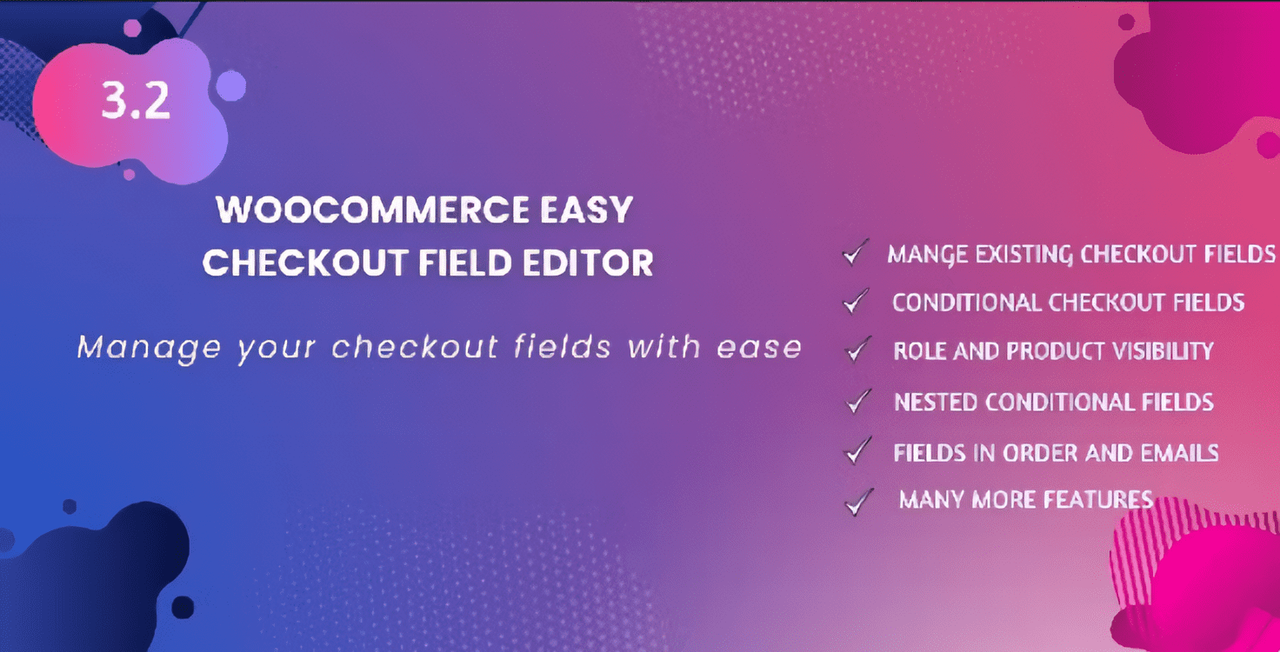 3.2

WOOCOMMERCE EASY CHECKOUT FIELD EDITOR

Manage your checkout fields with ease

✓ MANGE EXISTING CHECKOUT FIELDS
✓ CONDITIONAL CHECKOUT FIELDS
✓ ROLE AND PRODUCT VISIBILITY
✓ NESTED CONDITIONAL FIELDS
✓ FIELDS IN ORDER AND EMAILS
✓ MANY MORE FEATURES